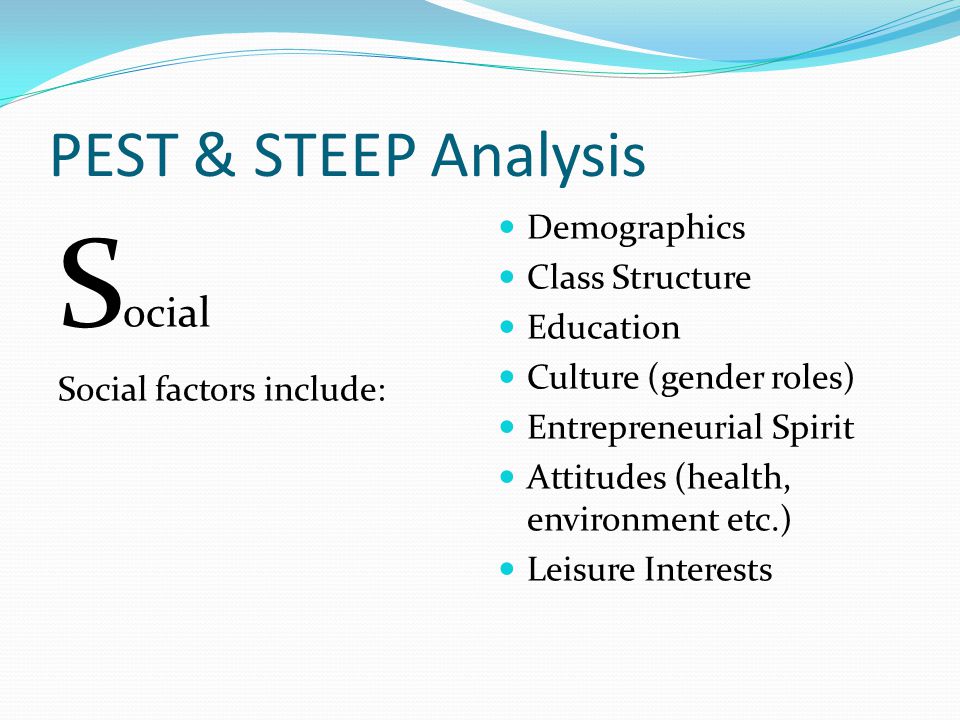 PEST & STEEP Analysis

Social

Social factors include:

- Demographics
- Class Structure
- Education
- Culture (gender roles)
- Entrepreneurial Spirit
- Attitudes (health, environment etc.)
- Leisure Interests